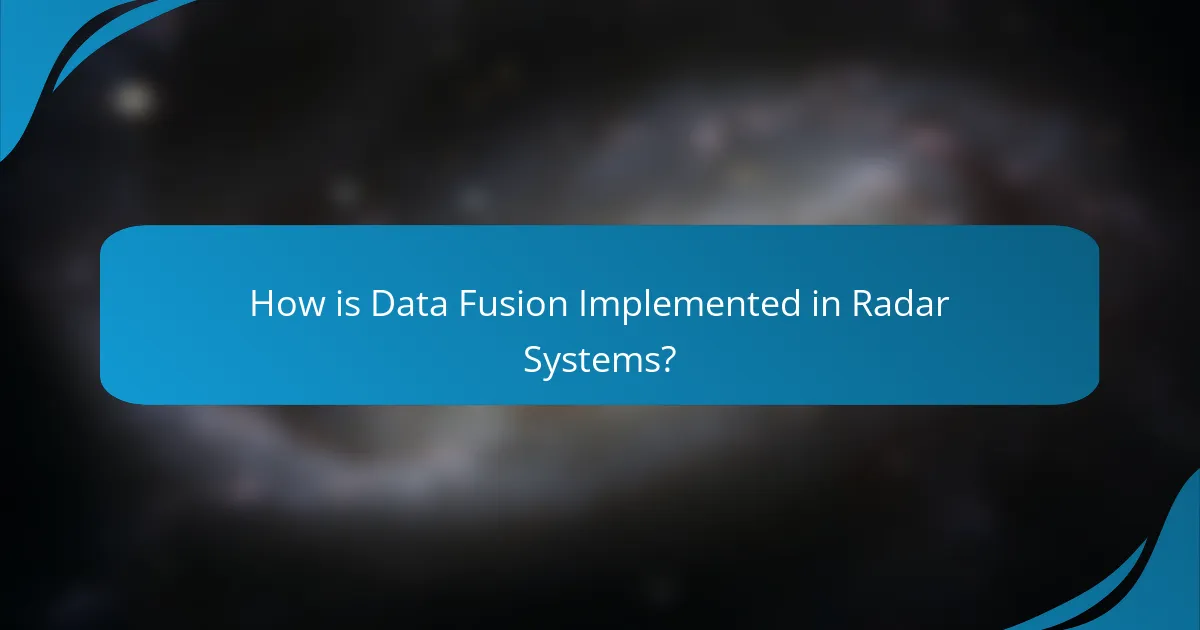 How is Data Fusion Implemented in Radar Systems?